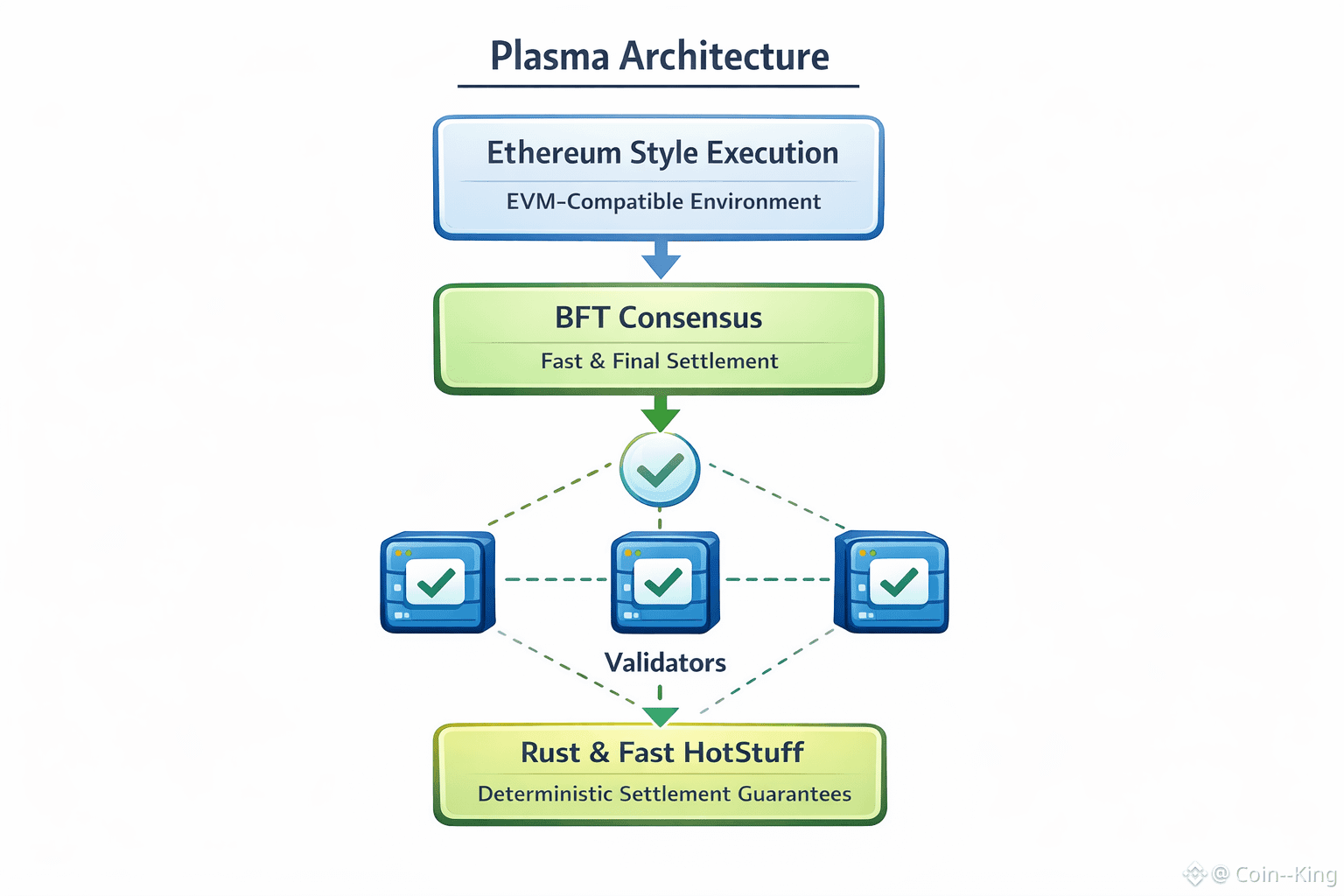 Plasma Architecture

Ethereum Style Execution

EVM-Compatible Environment

BFT Consensus

Fast & Final Settlement

Validators

Rust & Fast HotStuff

Deterministic Settlement Guarantees

@ Coin--King